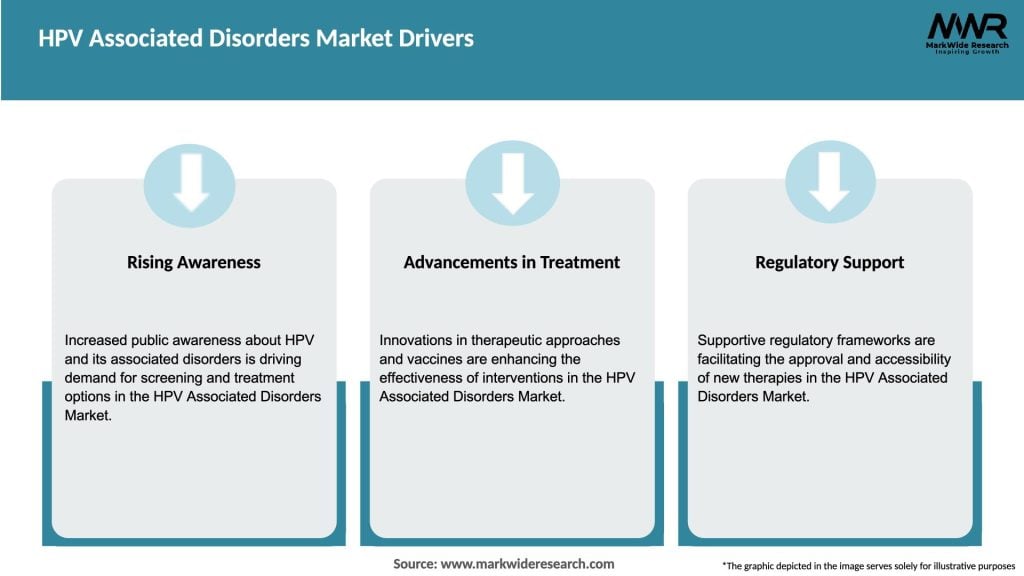 HPV Associated Disorders Market Drivers

MWR
MarkWide Research
Inspiring Growth

Rising Awareness

Increased public awareness about HPV and its associated disorders is driving demand for screening and treatment options in the HPV Associated Disorders Market.

Advancements in Treatment

Innovations in therapeutic approaches and vaccines are enhancing the effectiveness of interventions in the HPV Associated Disorders Market.

Regulatory Support

Supportive regulatory frameworks are facilitating the approval and accessibility of new therapies in the HPV Associated Disorders Market.

Source: www.markwideresearch.com

*The graphic depicted in the image serves solely for illustrative purposes